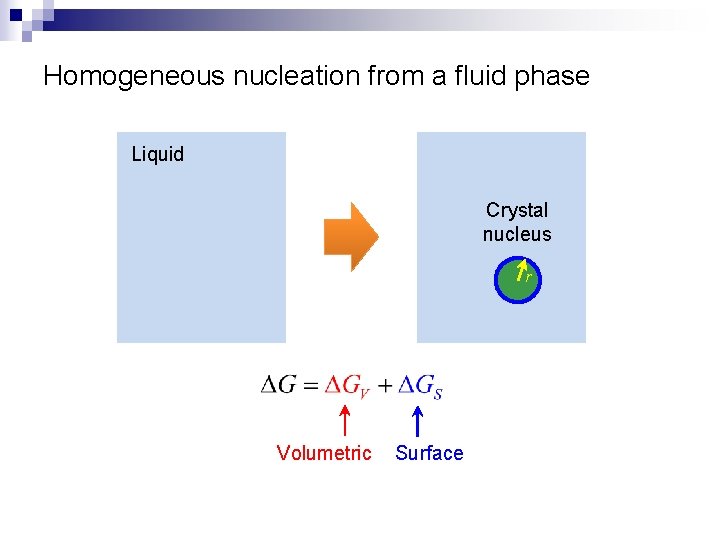 Homogeneous nucleation from a fluid phase

Liquid

Crystal nucleus

$r$

$\Delta G = \Delta G_V + \Delta G_S$

Volumetric Surface